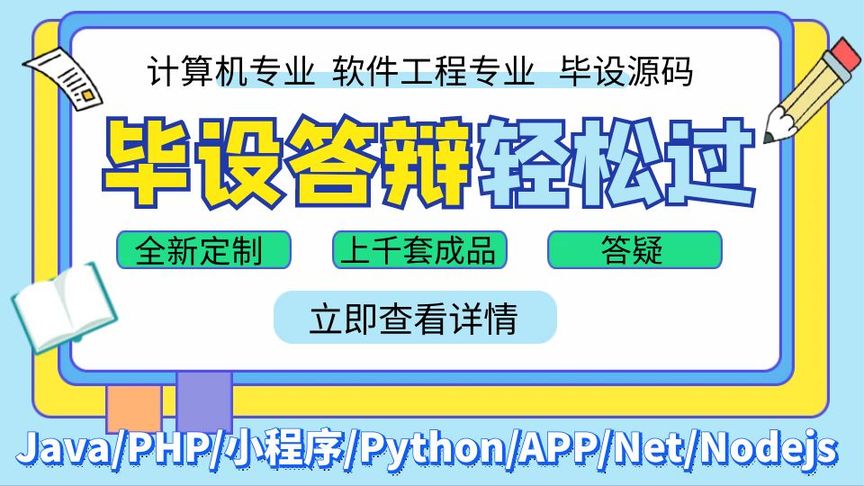 计算机专业 软件工程专业 毕设源码

毕设答辩轻松过

全新定制

上千套成品

答疑

立即查看详情

Java/PHP/小程序/Python/APP/Net/Nodejs